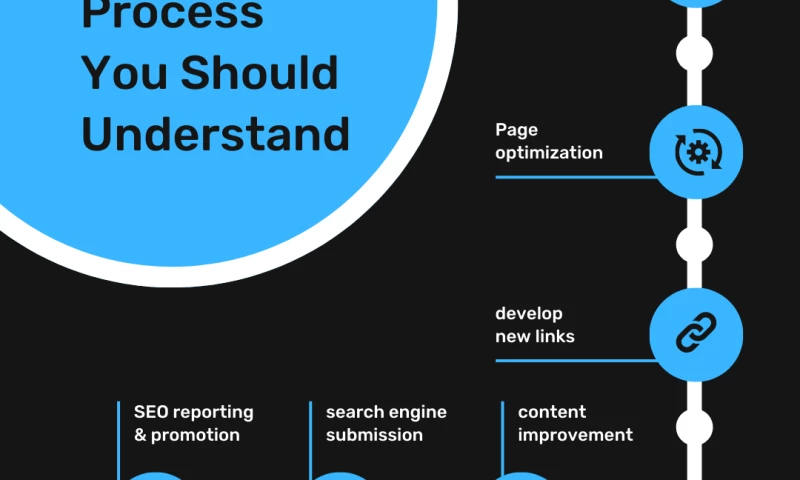 Process You Should Understand

Page optimization

develop new links

SEO reporting & promotion

search engine submission

content improvement